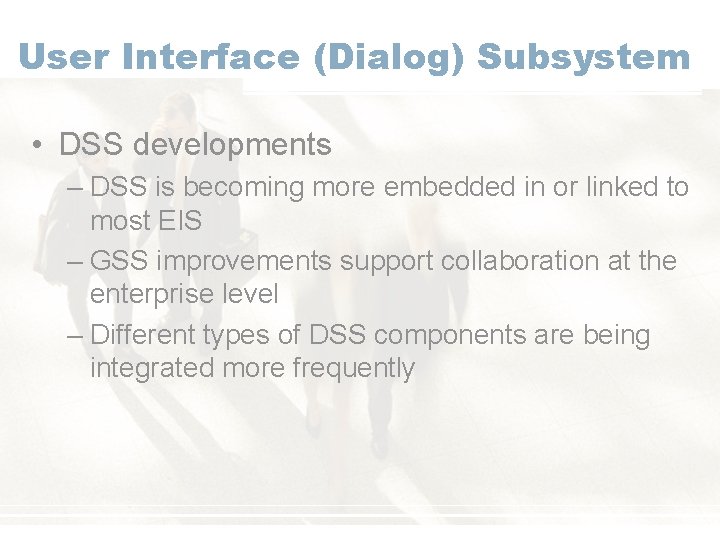 User Interface (Dialog) Subsystem

• DSS developments
– DSS is becoming more embedded in or linked to most EIS
– GSS improvements support collaboration at the enterprise level
– Different types of DSS components are being integrated more frequently